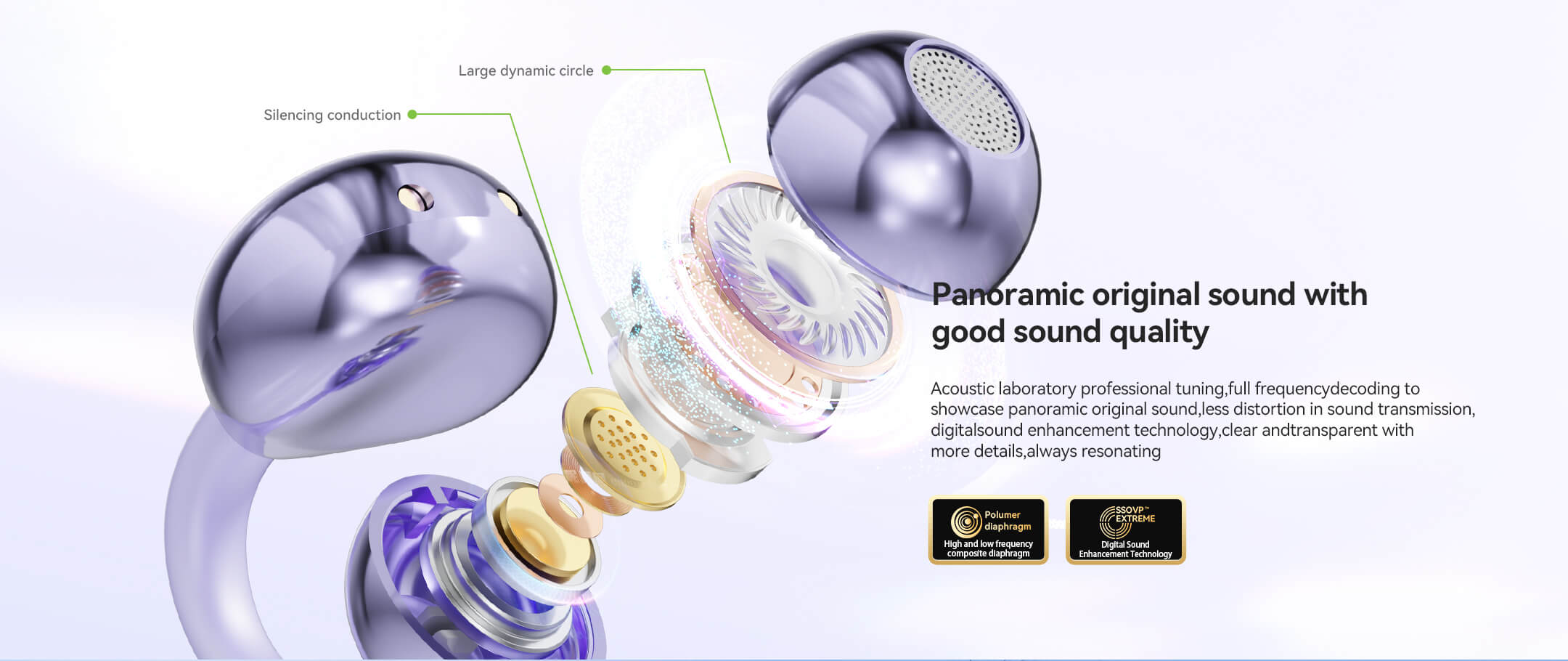 Large dynamic circle

Silencing conduction

Panoramic original sound with good sound quality

Acoustic laboratory professional tuning,full frequencydecoding to showcase panoramic original sound,less distortion in sound transmission, digitalsound enhancement technology,clear andtransparent with more details,always resonating

Polumer diaphragm
High and low frequency composite diaphragm

SSOVP™ EXTREME
Digital Sound Enhancement Technology